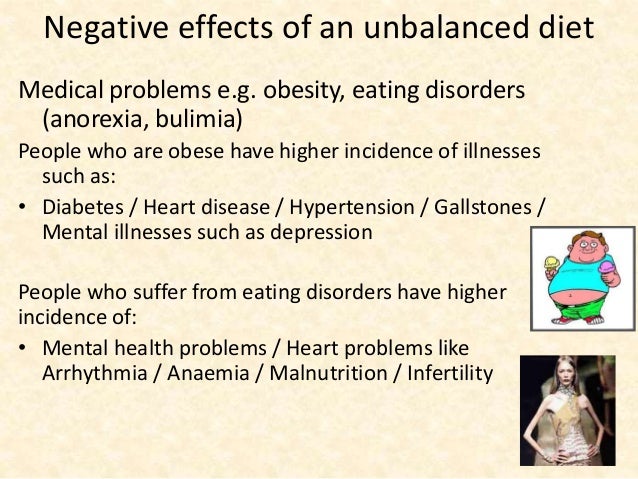 Negative effects of an unbalanced diet

Medical problems e.g. obesity, eating disorders (anorexia, bulimia)

People who are obese have higher incidence of illnesses such as:

• Diabetes / Heart disease / Hypertension / Gallstones / Mental illnesses such as depression

People who suffer from eating disorders have higher incidence of:

• Mental health problems / Heart problems like Arrhythmia / Anaemia / Malnutrition / Infertility